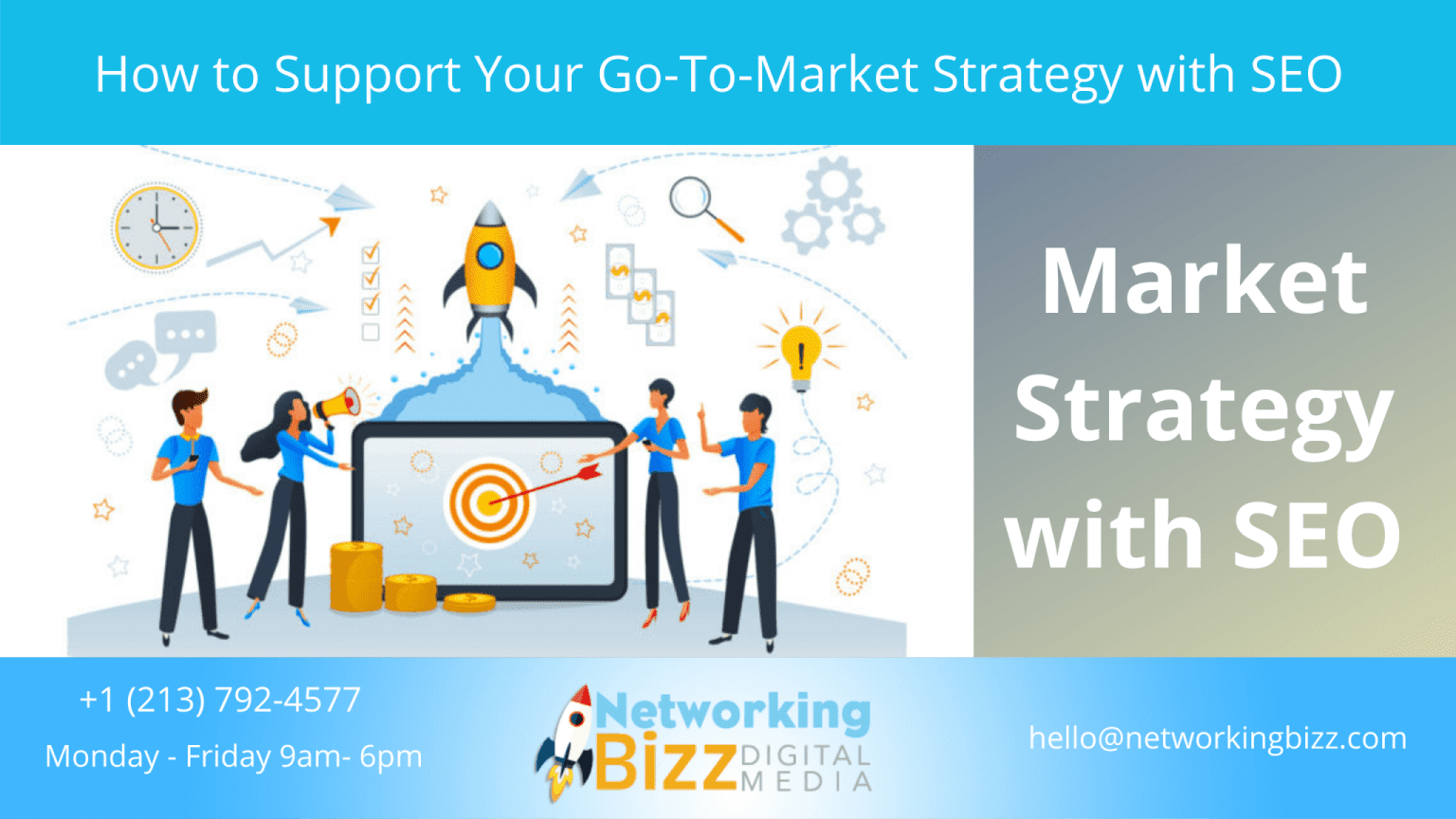 How to Support Your Go-To-Market Strategy with SEO

Market Strategy with SEO

+1 (213) 792-4577

Monday - Friday 9am- 6pm

Networking Bizz DIGITAL MEDIA

hello@networkingbizz.com